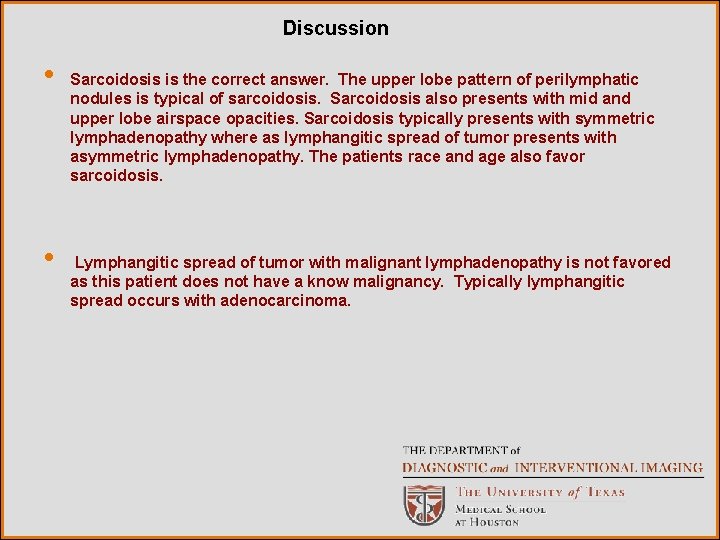 Discussion

• Sarcoidosis is the correct answer. The upper lobe pattern of perilymphatic nodules is typical of sarcoidosis. Sarcoidosis also presents with mid and upper lobe airspace opacities. Sarcoidosis typically presents with symmetric lymphadenopathy where as lymphangitic spread of tumor presents with asymmetric lymphadenopathy. The patients race and age also favor sarcoidosis.

• Lymphangitic spread of tumor with malignant lymphadenopathy is not favored as this patient does not have a know malignancy. Typically lymphangitic spread occurs with adenocarcinoma.

THE DEPARTMENT of
DIAGNOSTIC and INTERVENTIONAL IMAGING

THE UNIVERSITY of TEXAS
MEDICAL SCHOOL
AT HOUSTON